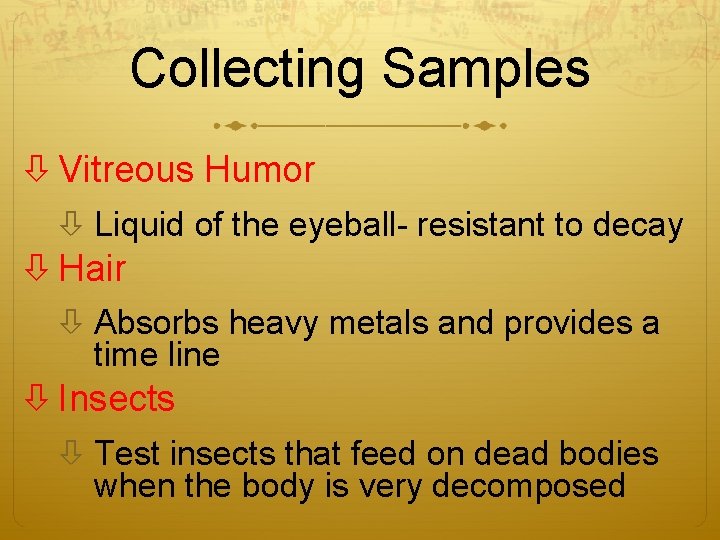 Collecting Samples

⇩ Vitreous Humor

⇩ Liquid of the eyeball- resistant to decay

⇩ Hair

⇩ Absorbs heavy metals and provides a time line

⇩ Insects

⇩ Test insects that feed on dead bodies when the body is very decomposed